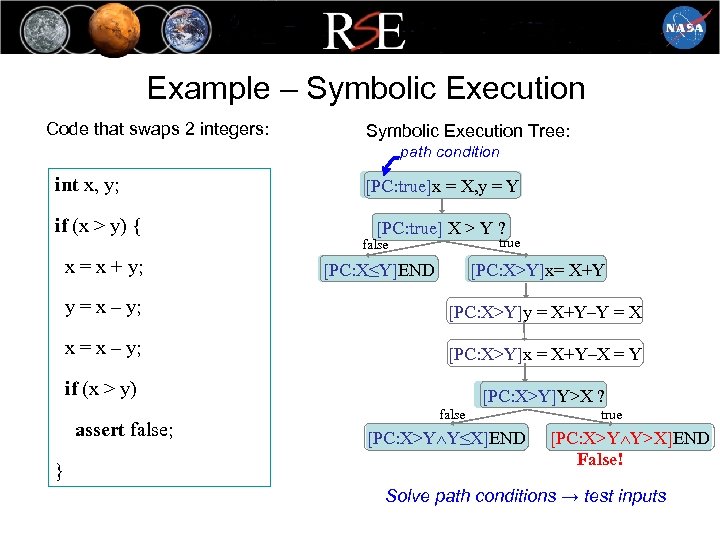 RSE

NASA

Example – Symbolic Execution

Code that swaps 2 integers:

int x, y;

if (x > y) {

x = x + y;

y = x – y;

x = x – y;

if (x > y)

assert false;

}

Symbolic Execution Tree:

path condition

[PC:true]x = X,y = Y

[PC:true] X > Y ?

false

true

[PC:X≤Y]END

[PC:X>Y]x= X+Y

[PC:X>Y]y = X+Y–Y = X

[PC:X>Y]x = X+Y–X = Y

[PC:X>Y]Y>X ?

false

true

[PC:X>Y∧Y≤X]END

[PC:X>Y∧Y>X]END

False!

Solve path conditions → test inputs